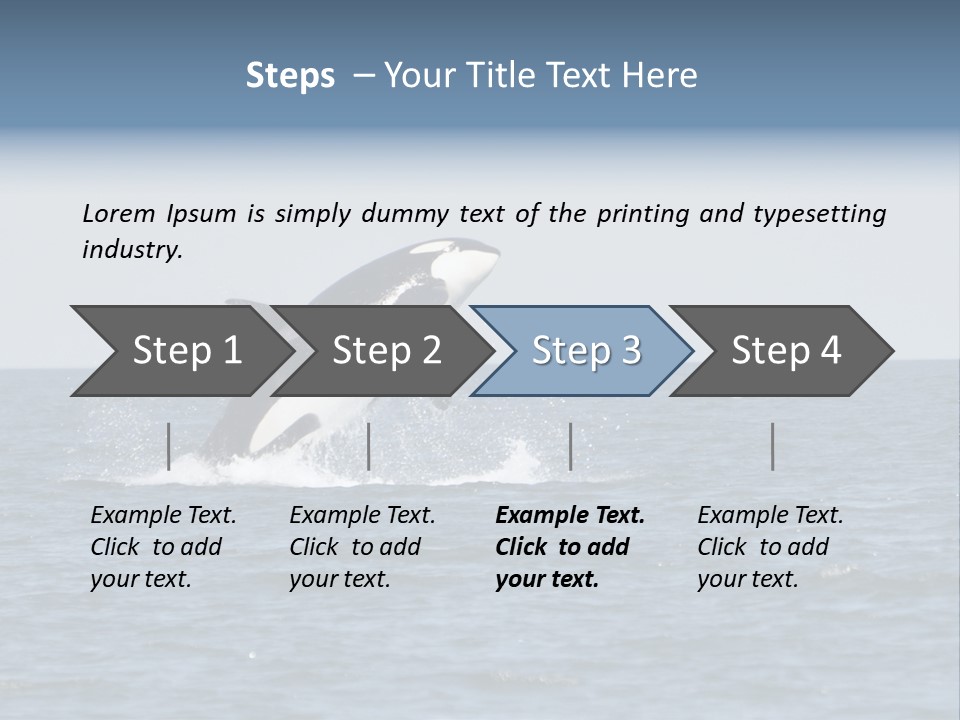 Steps – Your Title Text Here

Lorem Ipsum is simply dummy text of the printing and typesetting industry.

Step 1

Step 2

Step 3

Step 4

Example Text. Click to add your text.

Example Text. Click to add your text.

Example Text. Click to add your text.

Example Text. Click to add your text.